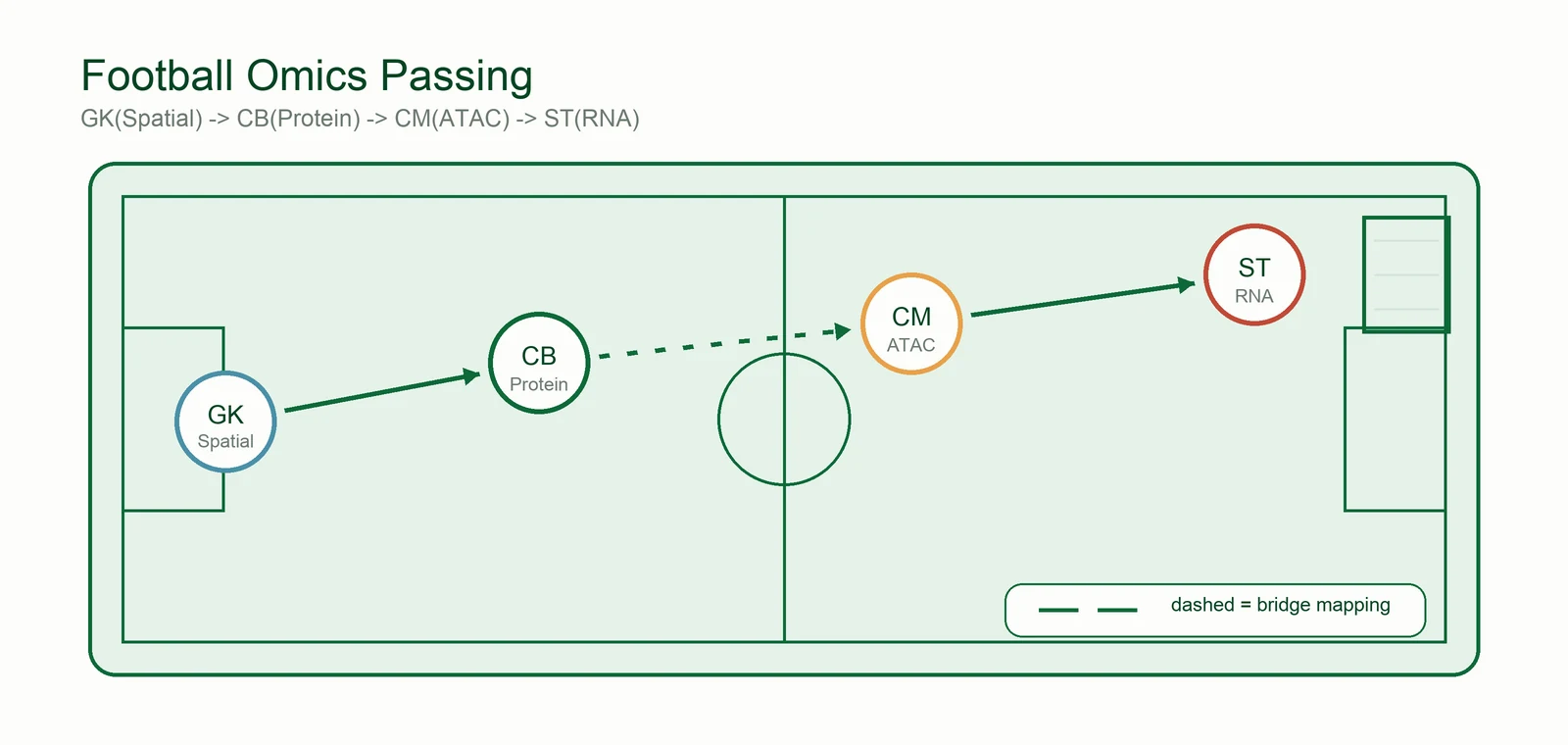 Football Omics Passing

GK(Spatial) -> CB(Protein) -> CM(ATAC) -> ST(RNA)

GK
Spatial

CB
Protein

CM
ATAC

ST
RNA

dashed = bridge mapping